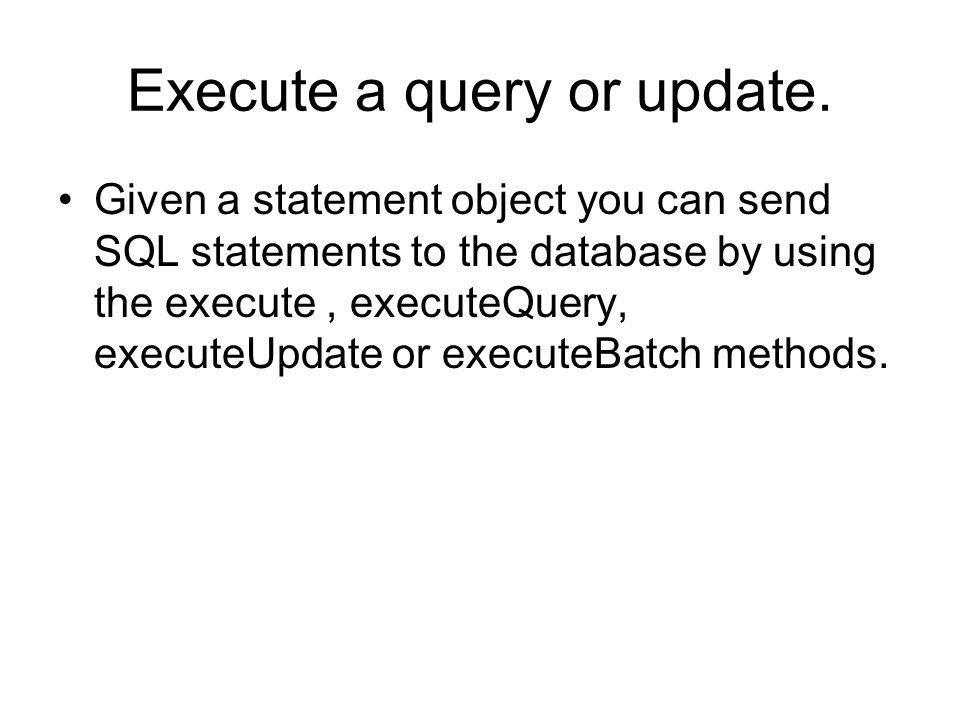 Execute a query or update.

• Given a statement object you can send SQL statements to the database by using the execute , executeQuery, executeUpdate or executeBatch methods.